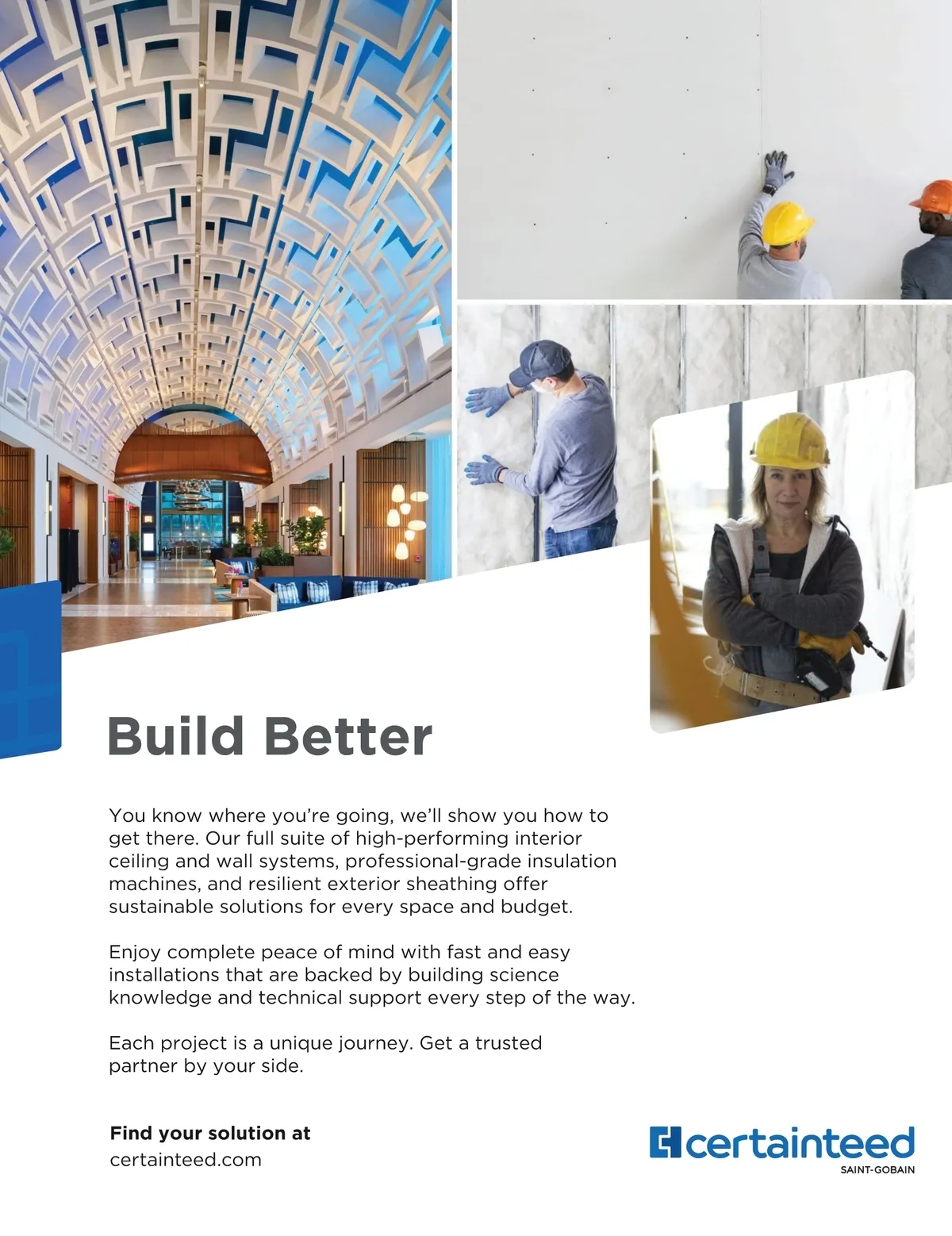 Build Better

You know where you're going, we'll show you how to get there. Our full suite of high-performing interior ceiling and wall systems, professional-grade insulation machines, and resilient exterior sheathing offer sustainable solutions for every space and budget.

Enjoy complete peace of mind with fast and easy installations that are backed by building science knowledge and technical support every step of the way.

Each project is a unique journey. Get a trusted partner by your side.

Find your solution at
certainteed.com

certainteed
SAINT-GOBAIN